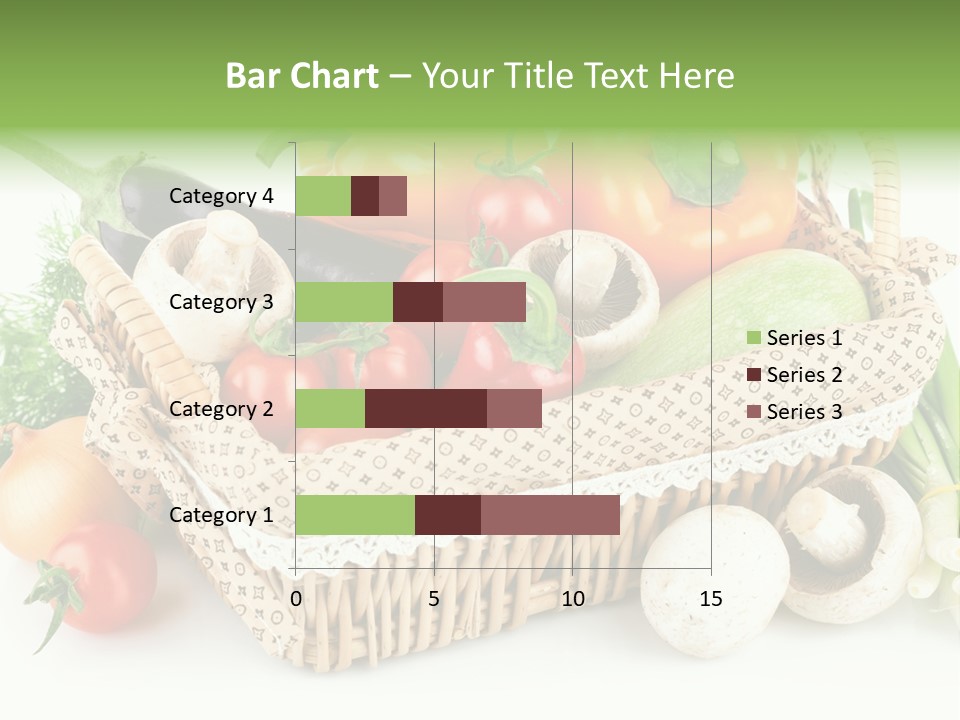 Bar Chart – Your Title Text Here

Category 4
Category 3
Category 2
Category 1

0
5
10
15

Series 1
Series 2
Series 3